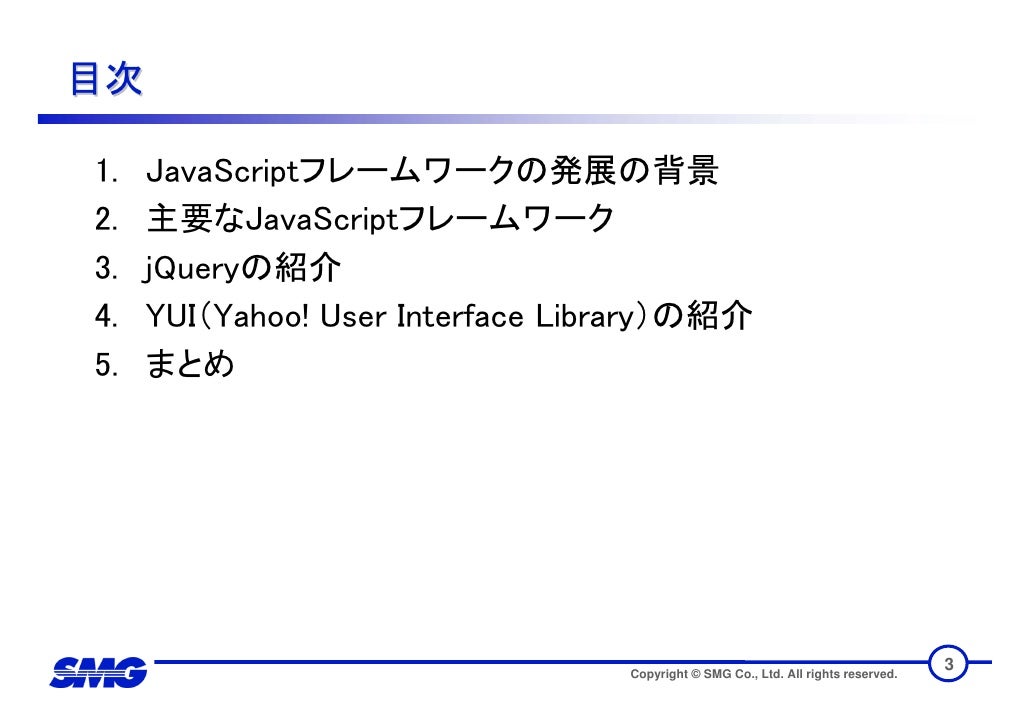 目次

1. JavaScriptフレームワークの発展の背景
2. 主要なJavaScriptフレームワーク
3. jQueryの紹介
4. YUI(Yahoo! User Interface Library)の紹介
5. まとめ

SMG

Copyright © SMG Co., Ltd. All rights reserved.

3